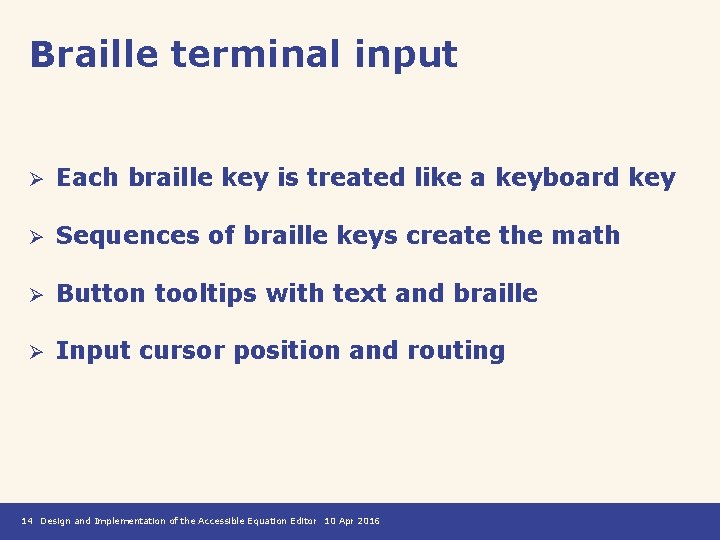 Braille terminal input

➢ Each braille key is treated like a keyboard key

➢ Sequences of braille keys create the math

➢ Button tooltips with text and braille

➢ Input cursor position and routing

14 Design and Implementation of the Accessible Equation Editor 10 Apr 2016